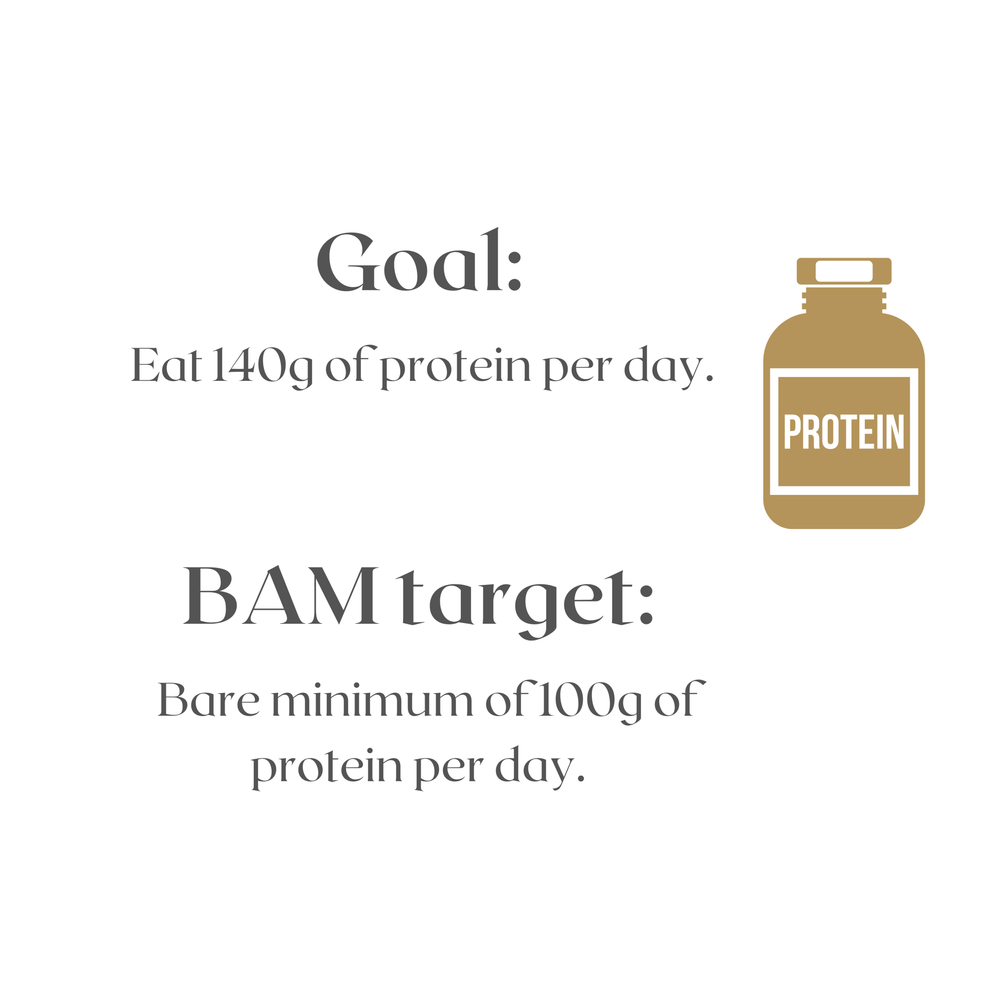 Goal:

Eat 140g of protein per day.

PROTEIN

BAM target:

Bare minimum of 100g of protein per day.